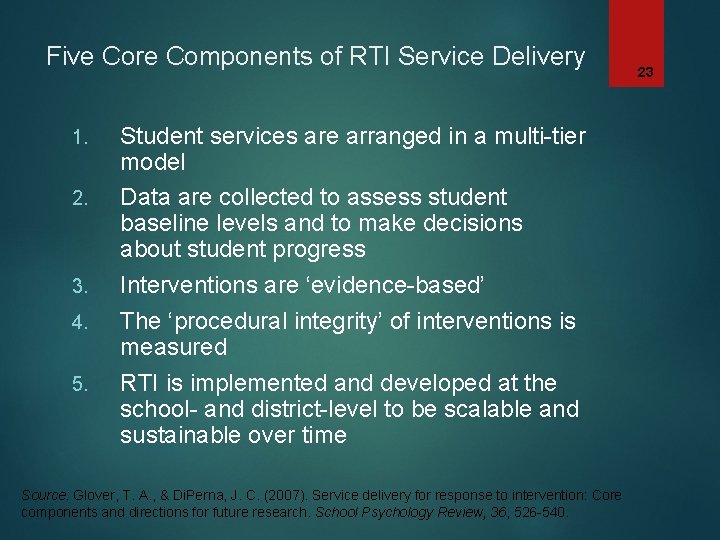 Five Core Components of RTI Service Delivery

23

1. Student services are arranged in a multi-tier model
2. Data are collected to assess student baseline levels and to make decisions about student progress
3. Interventions are ‘evidence-based’
4. The ‘procedural integrity’ of interventions is measured
5. RTI is implemented and developed at the school- and district-level to be scalable and sustainable over time

Source: Glover, T. A., & DiPerna, J. C. (2007). Service delivery for response to intervention: Core components and directions for future research. School Psychology Review, 36, 526-540.